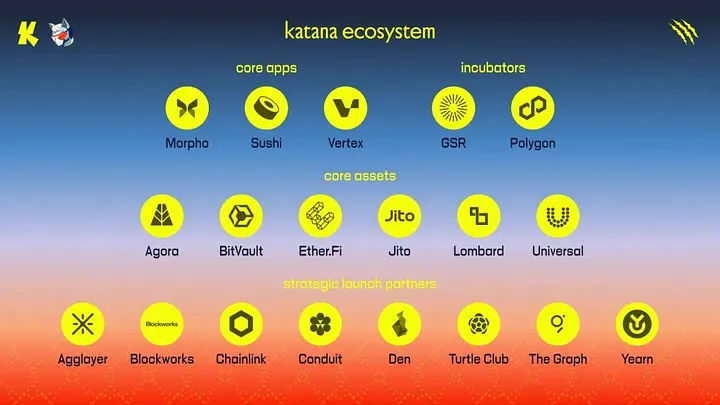 katana ecosystem

core apps

Morpho Sushi Vertex

incubators

GSR Polygon

core assets

Agora BitVault Ether.Fi Jito Jito Lombard Universal

strategic launch partners

Agglayer Blockworks Blockworks Chainlink Conduit Den Turtle Club The Graph Yearn